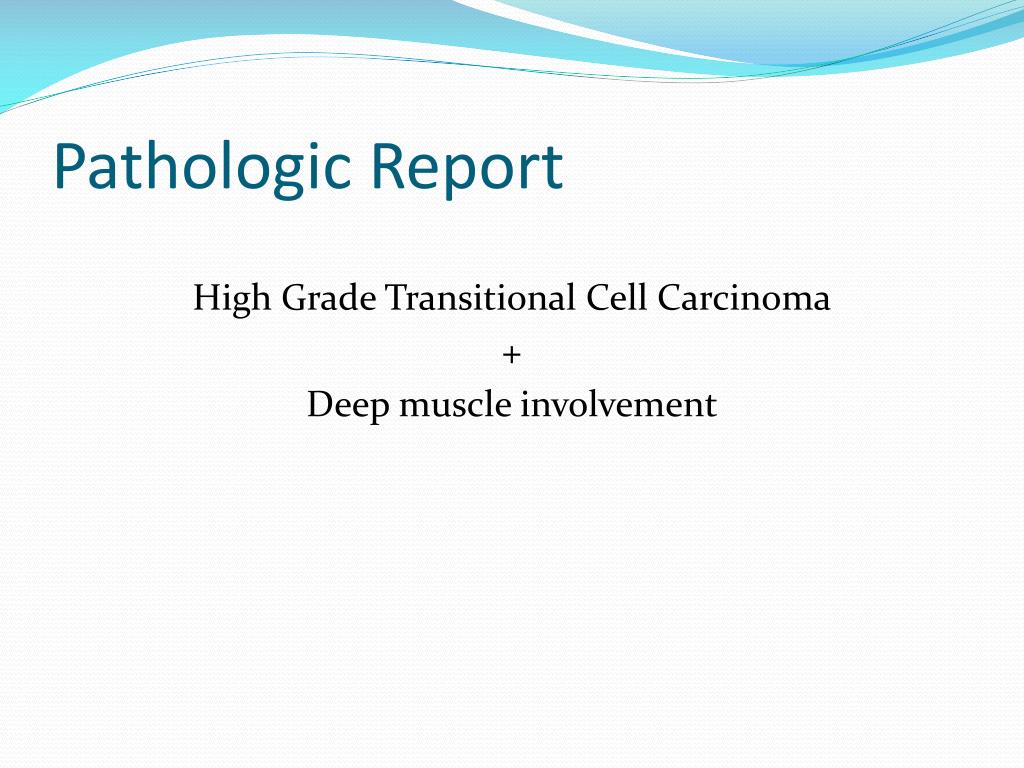 Pathologic Report

High Grade Transitional Cell Carcinoma
+
Deep muscle involvement